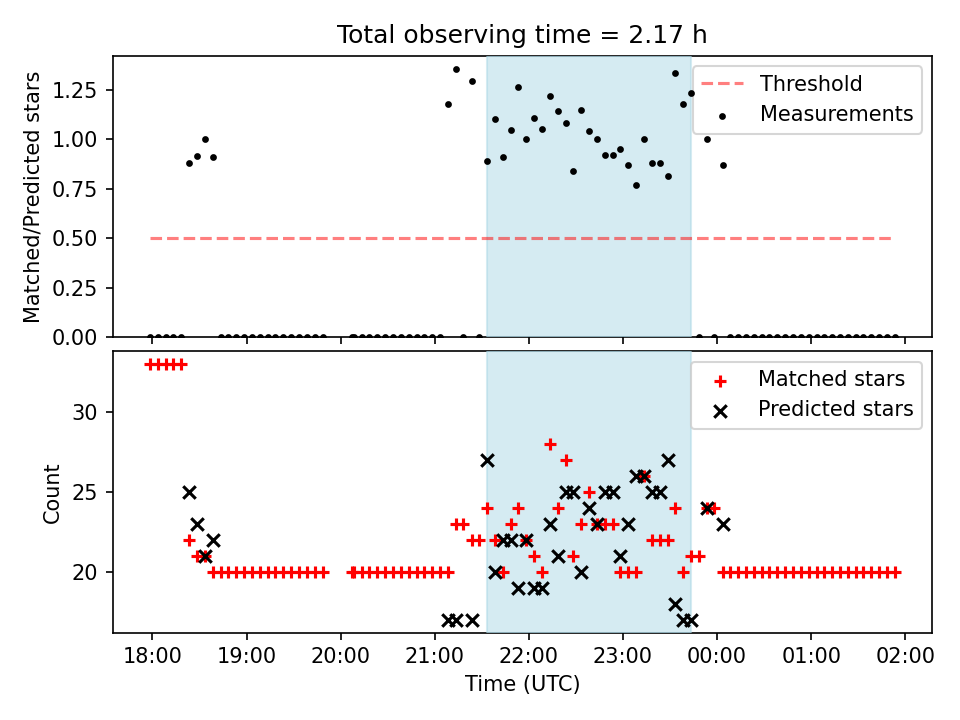 Total observing time = 2.17 h

Matched/Predicted stars

1.25
1.00
0.75
0.50
0.25
0.00

Threshold
Measurements

Count

30
25
20

Matched stars
Predicted stars

18:00
19:00
20:00
21:00
22:00
23:00
00:00
01:00
02:00

Time (UTC)